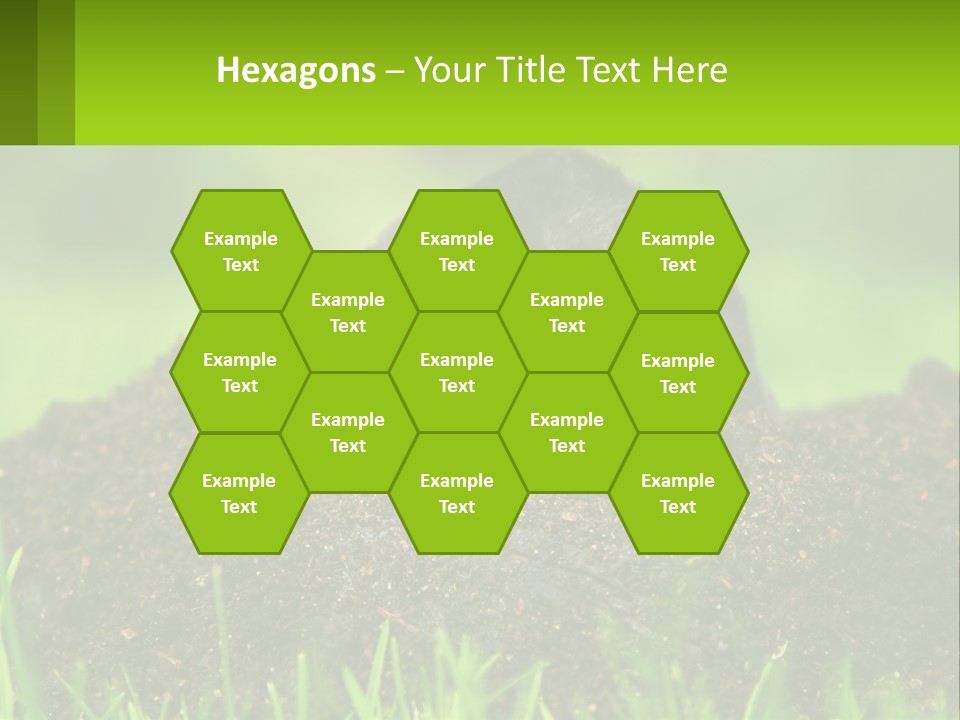 Hexagons – Your Title Text Here

Example Text

Example Text

Example Text

Example Text

Example Text

Example Text

Example Text

Example Text

Example Text

Example Text

Example Text

Example Text

Example Text